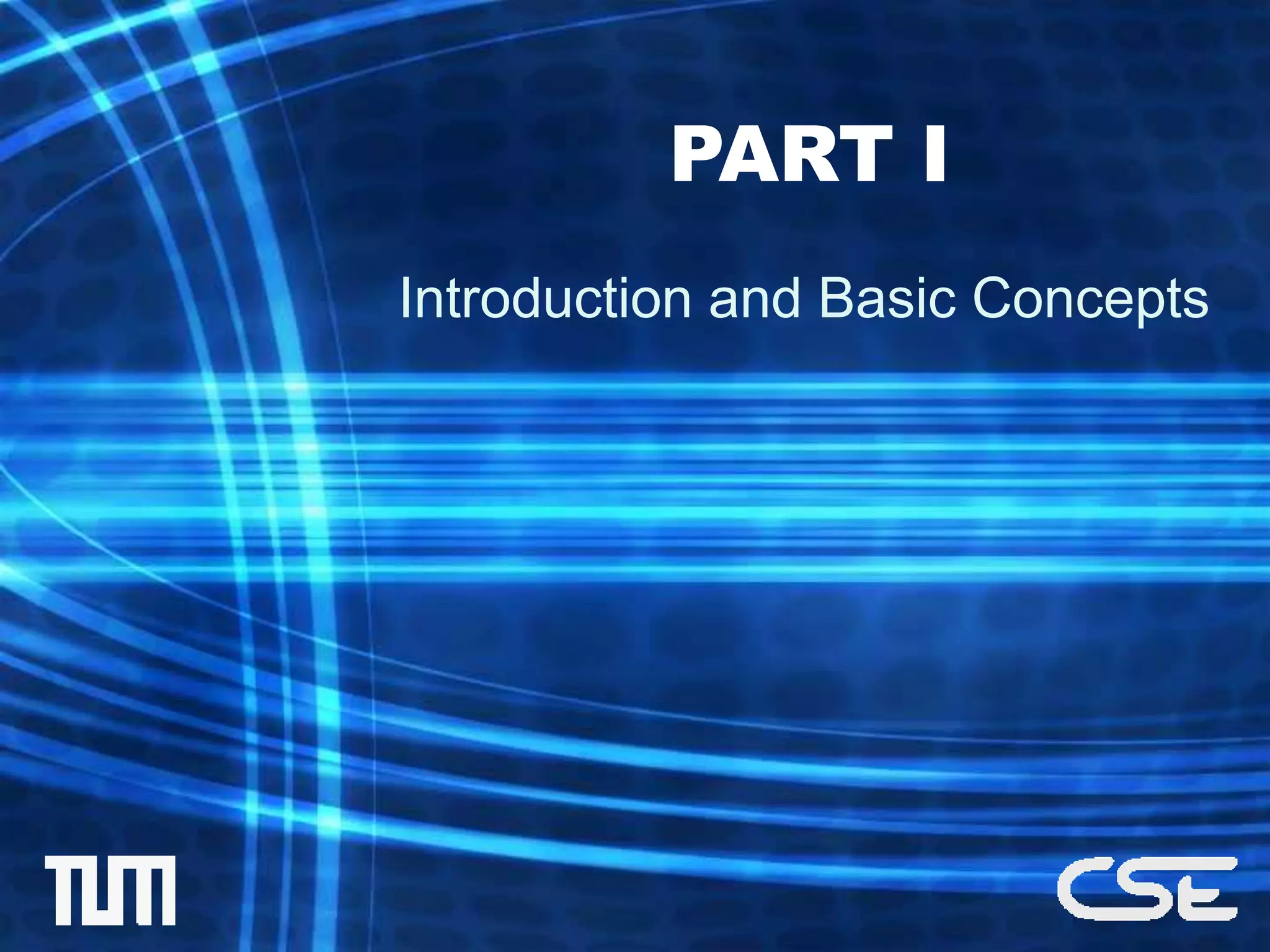 PART I

Introduction and Basic Concepts

TUM

CSE